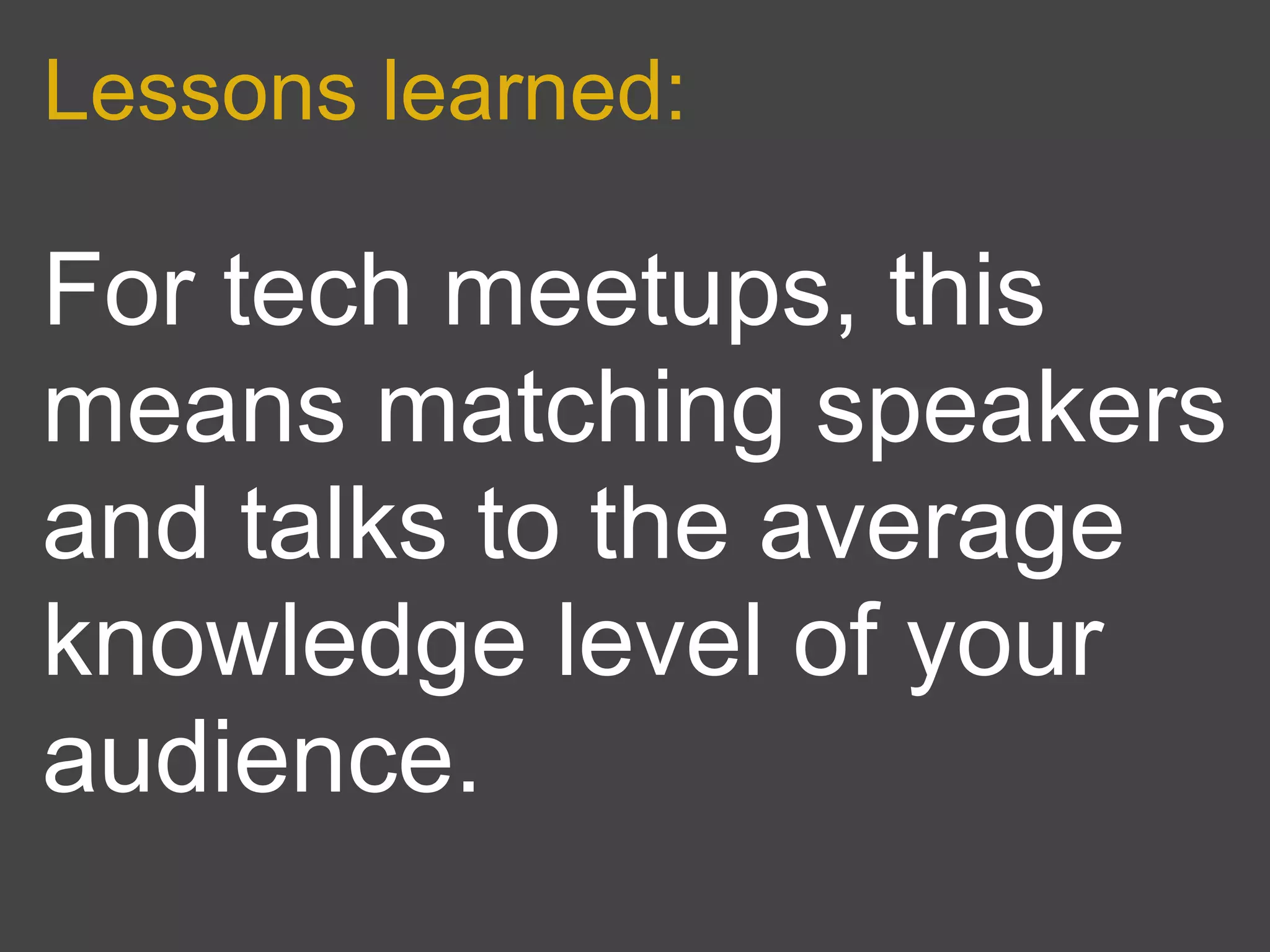 Lessons learned:

For tech meetups, this means matching speakers and talks to the average knowledge level of your audience.